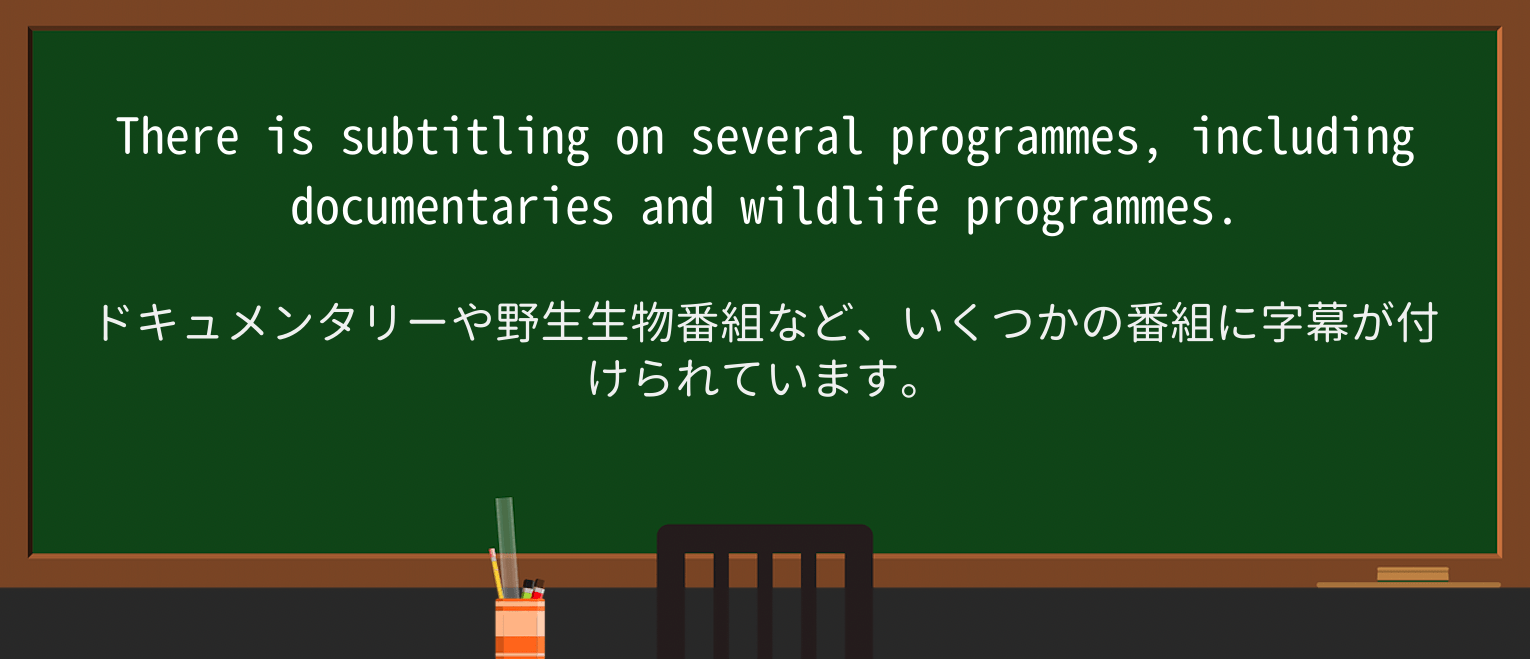 There is subtitling on several programmes, including documentaries and wildlife programmes.

ドキュメンタリーや野生生物番組など、いくつかの番組に字幕が付けられています。